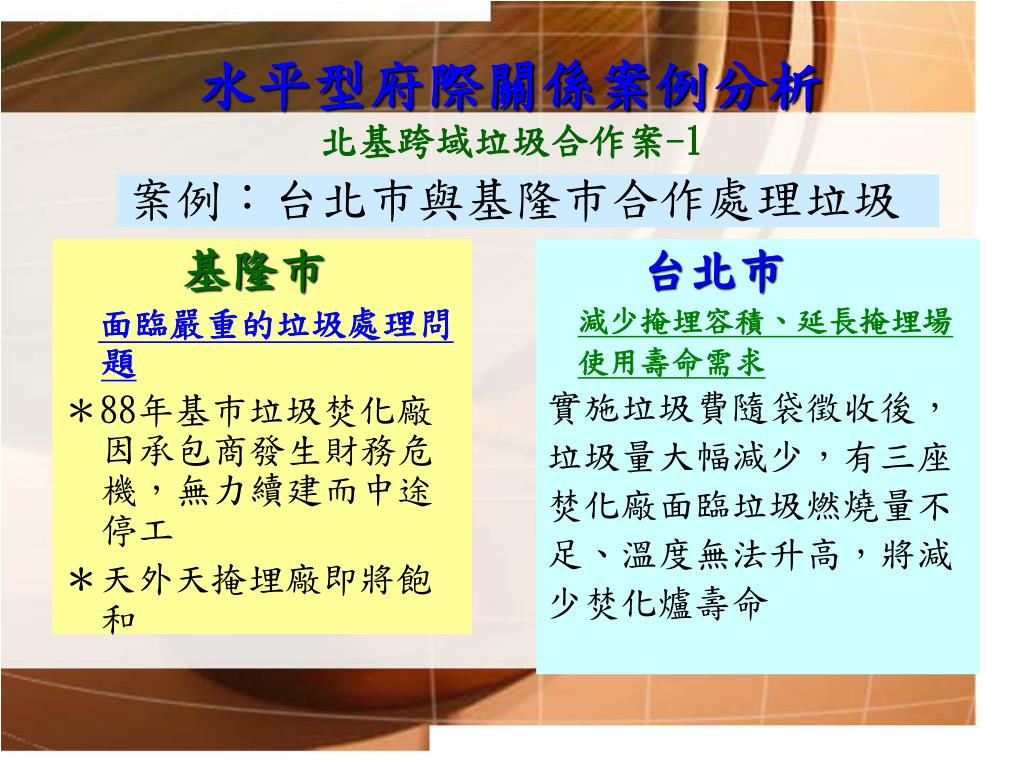 水平型府際關係案例分析
北基跨域垃圾合作案-1

案例：台北市與基隆市合作處理垃圾

基隆市

面臨嚴重的垃圾處理問題

＊88年基市垃圾焚化廠因承包商發生財務危機，無力續建而中途停工

＊天外天掩埋廠即將飽和

台北市

減少掩埋容積、延長掩埋場使用壽命需求

實施垃圾費隨袋徵收後，垃圾量大幅減少，有三座焚化廠面臨垃圾燃燒量不足、溫度無法升高，將減少焚化爐壽命